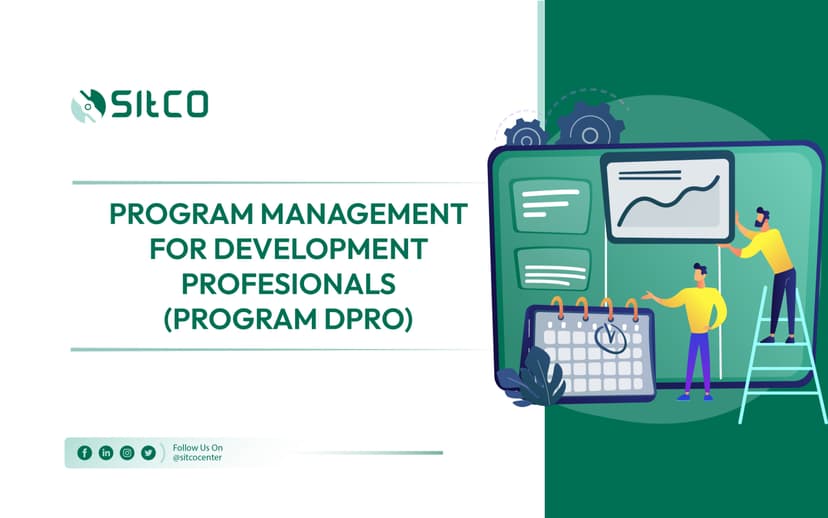 SItCO

PROGRAM MANAGEMENT FOR DEVELOPMENT PROFESIONALS (PROGRAM DPRO)

Follow Us On
@sitcocenter